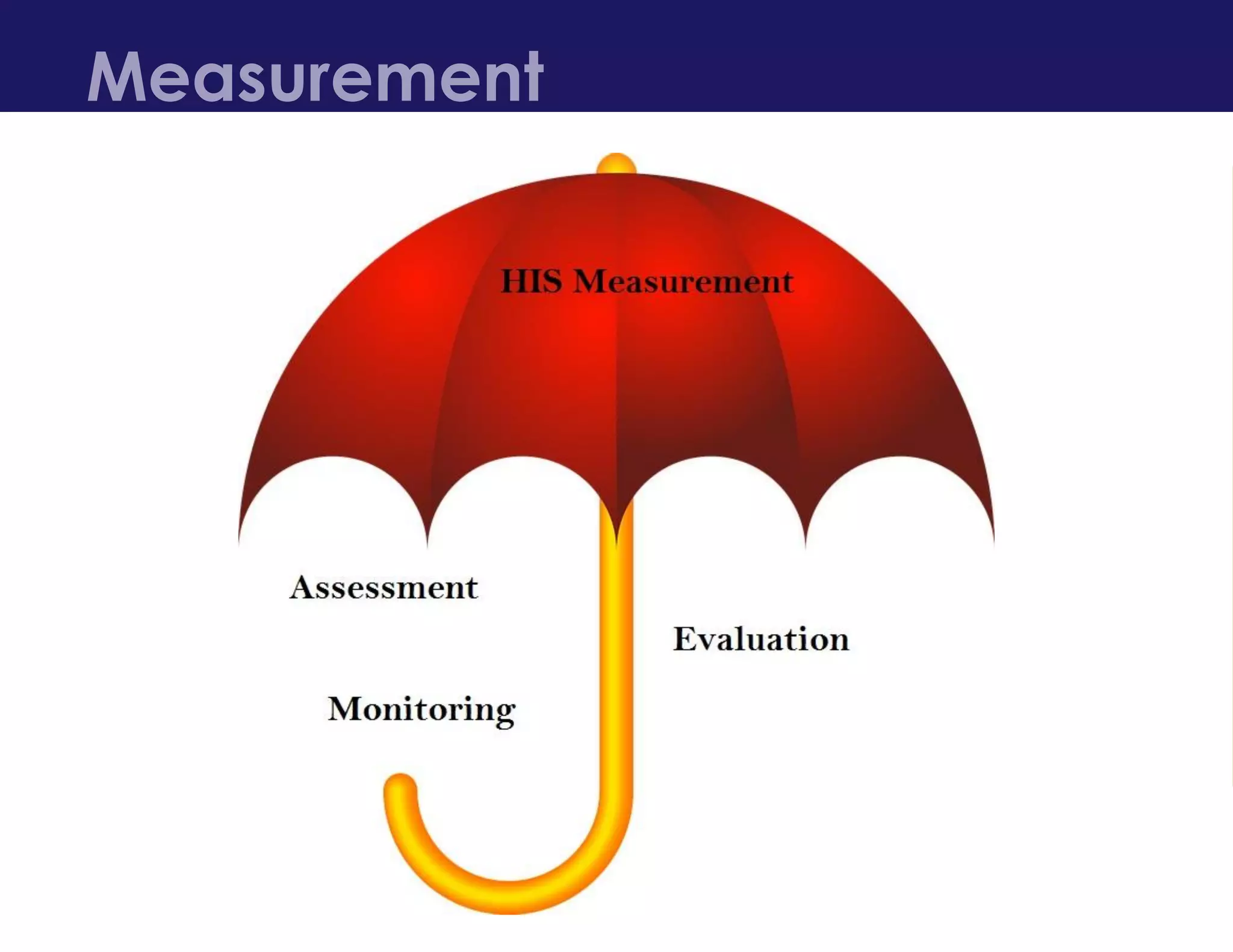 Measurement

HIS Measurement

Assessment

Evaluation

Monitoring